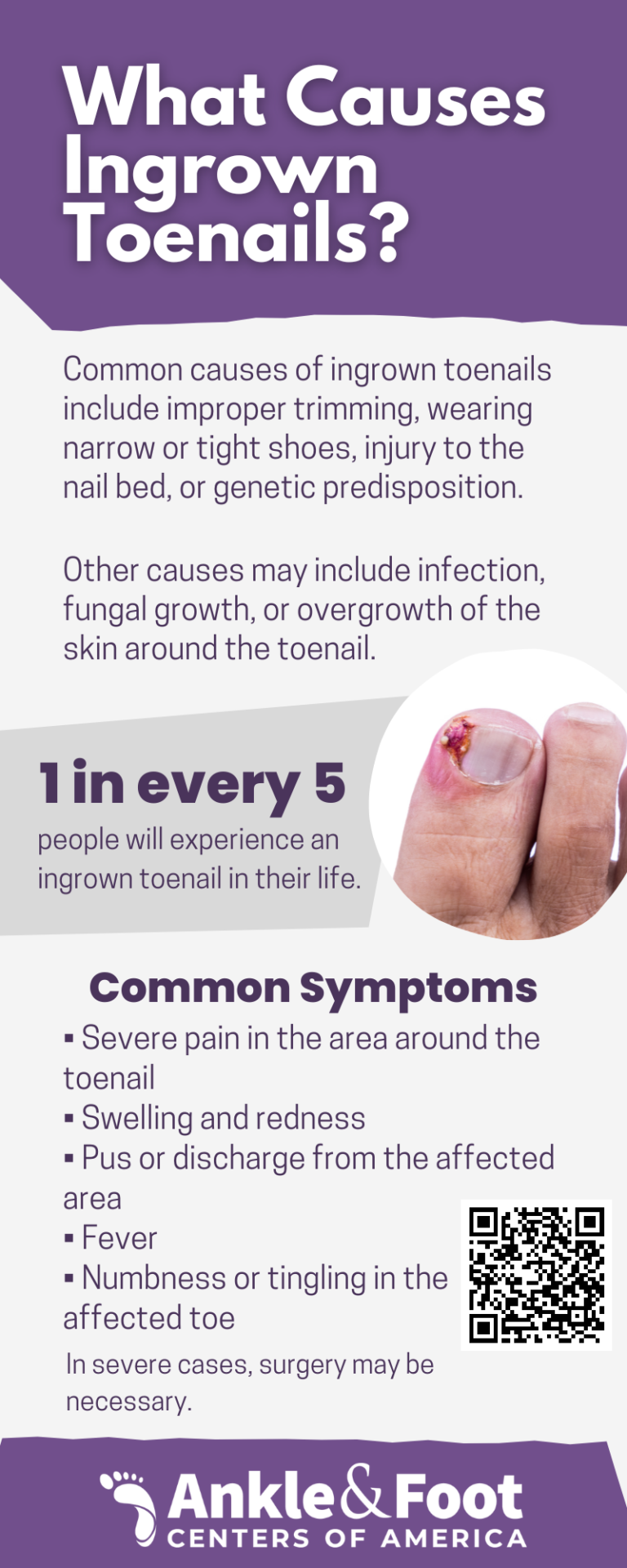 What Causes Ingrown Toenails?

Common causes of ingrown toenails include improper trimming, wearing narrow or tight shoes, injury to the nail bed, or genetic predisposition.

Other causes may include infection, fungal growth, or overgrowth of the skin around the toenail.

1 in every 5
people will experience an ingrown toenail in their life.

Common Symptoms
▪ Severe pain in the area around the toenail
▪ Swelling and redness
▪ Pus or discharge from the affected area
▪ Fever
▪ Numbness or tingling in the affected toe
In severe cases, surgery may be necessary.

Ankle & Foot
CENTERS OF AMERICA